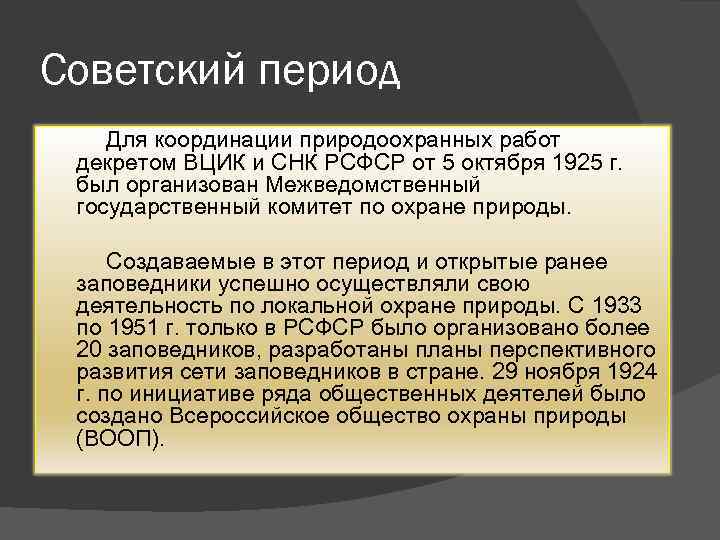 Советский период

Для координации природоохранных работ декретом ВЦИК и СНК РСФСР от 5 октября 1925 г. был организован Межведомственный государственный комитет по охране природы.

Создаваемые в этот период и открытые ранее заповедники успешно осуществляли свою деятельность по локальной охране природы. С 1933 по 1951 г. только в РСФСР было организовано более 20 заповедников, разработаны планы перспективного развития сети заповедников в стране. 29 ноября 1924 г. по инициативе ряда общественных деятелей было создано Всероссийское общество охраны природы (ВООП).